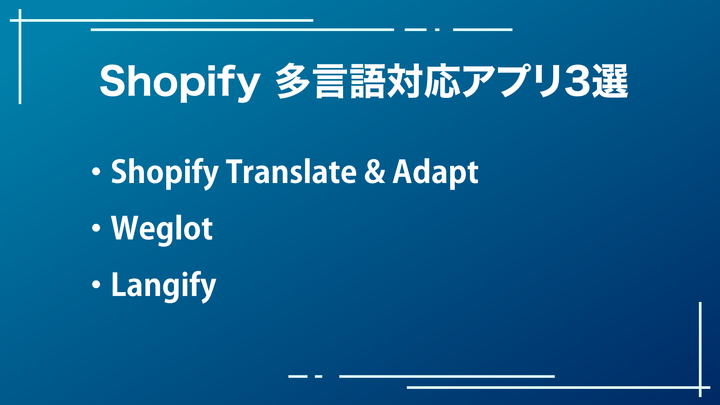 Shopify 多言語対応アプリ3選

・Shopify Translate & Adapt
・Weglot
・Langify